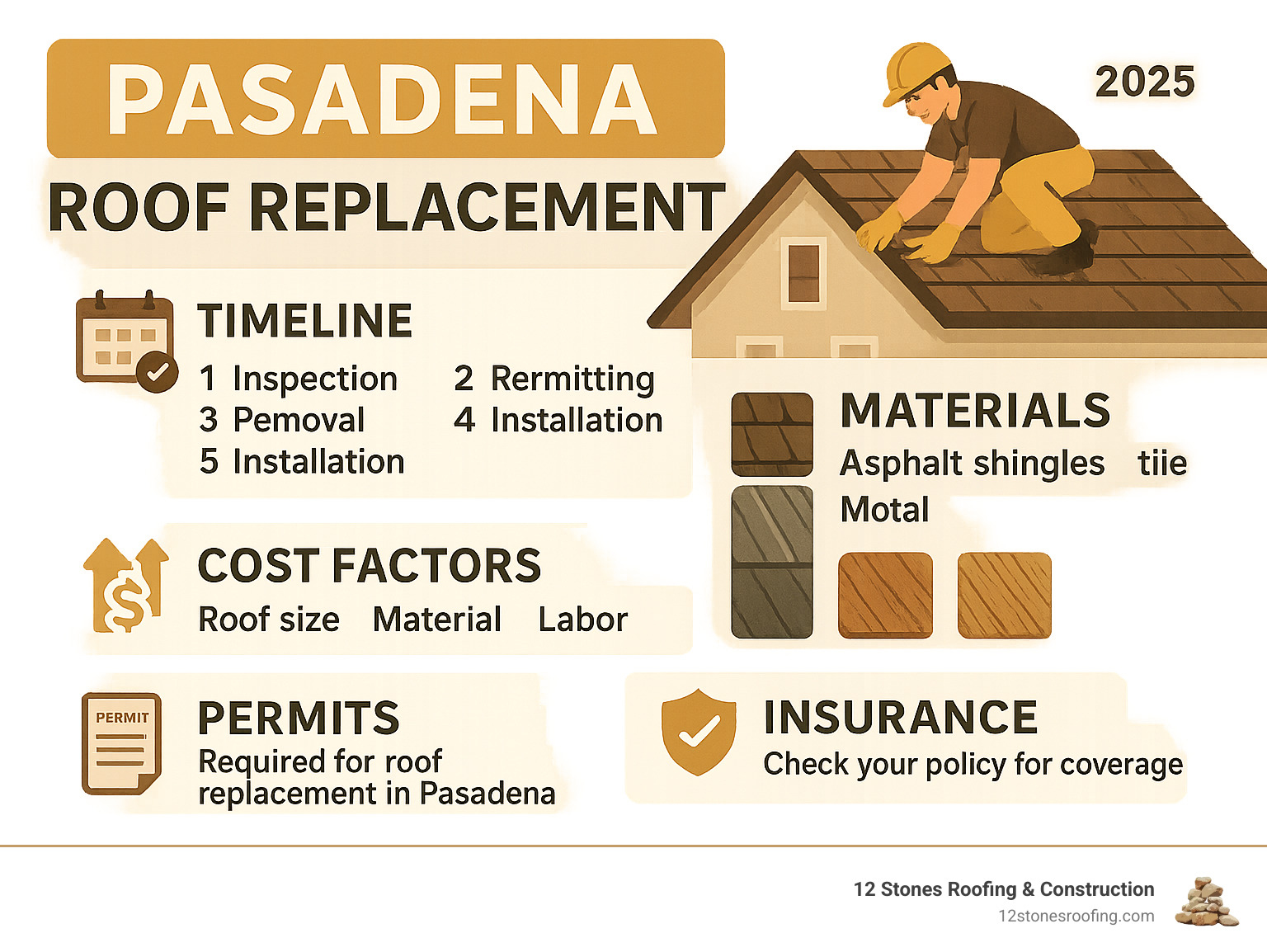 PASADENA

2025

ROOF REPLACEMENT

TIMELINE

1 Inspection
2 Rermitting
3 Pemoval
4 Installation
5 Installation

MATERIALS

Asphalt shingles tiie
Motal

COST FACTORS

Roof size Material Labor

PERMIT

PERMITS

Required for roof replacement in Pasadena

INSURANCE

Check your policy for coverage

12 Stones Roofing & Construction
12stonesroofing.com